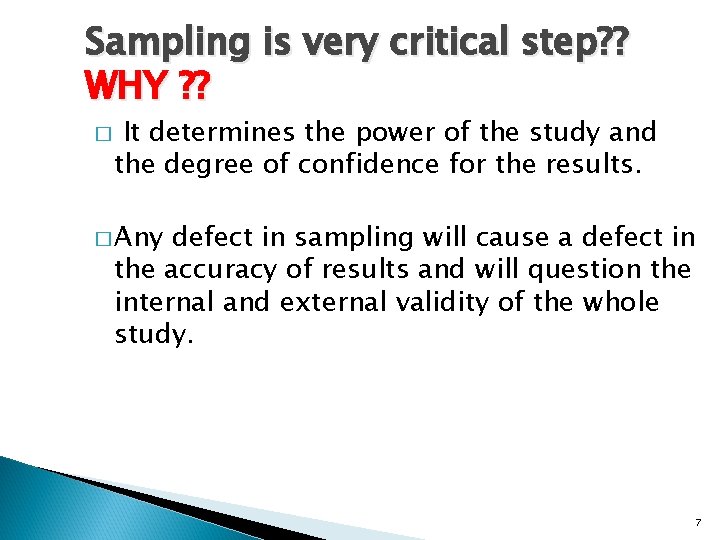 Sampling is very critical step??
WHY ??

□ It determines the power of the study and the degree of confidence for the results.

□ Any defect in sampling will cause a defect in the accuracy of results and will question the internal and external validity of the whole study.

7